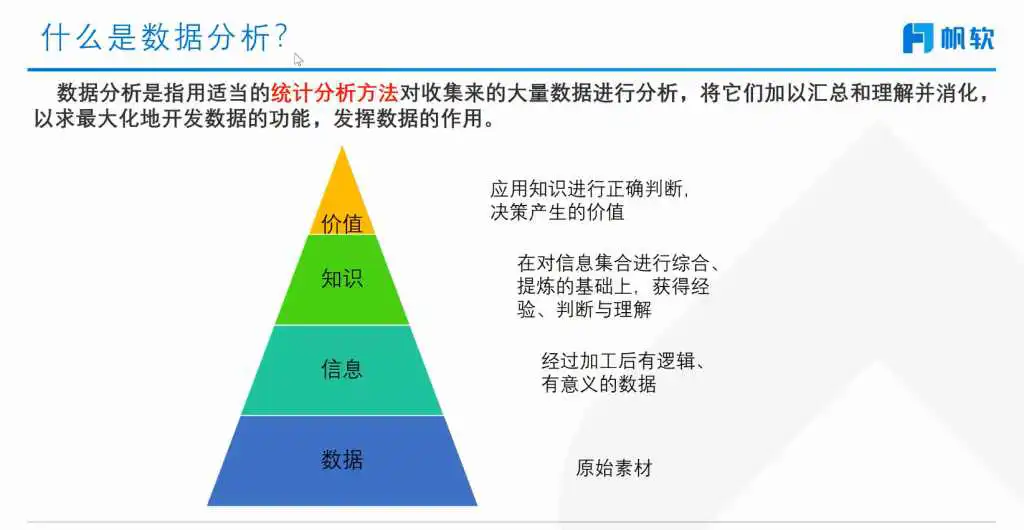 什么是数据分析?

帆软

数据分析是指用适当的统计分析方法对收集来的大量数据进行分析，将它们加以汇总和理解并消化，以求最大化地开发数据的功能，发挥数据的作用。

价值

应用知识进行正确判断，决策产生的价值

知识

在对信息集合进行综合、提炼的基础上，获得经验、判断与理解

信息

经过加工后有逻辑、有意义的数据

数据

原始素材